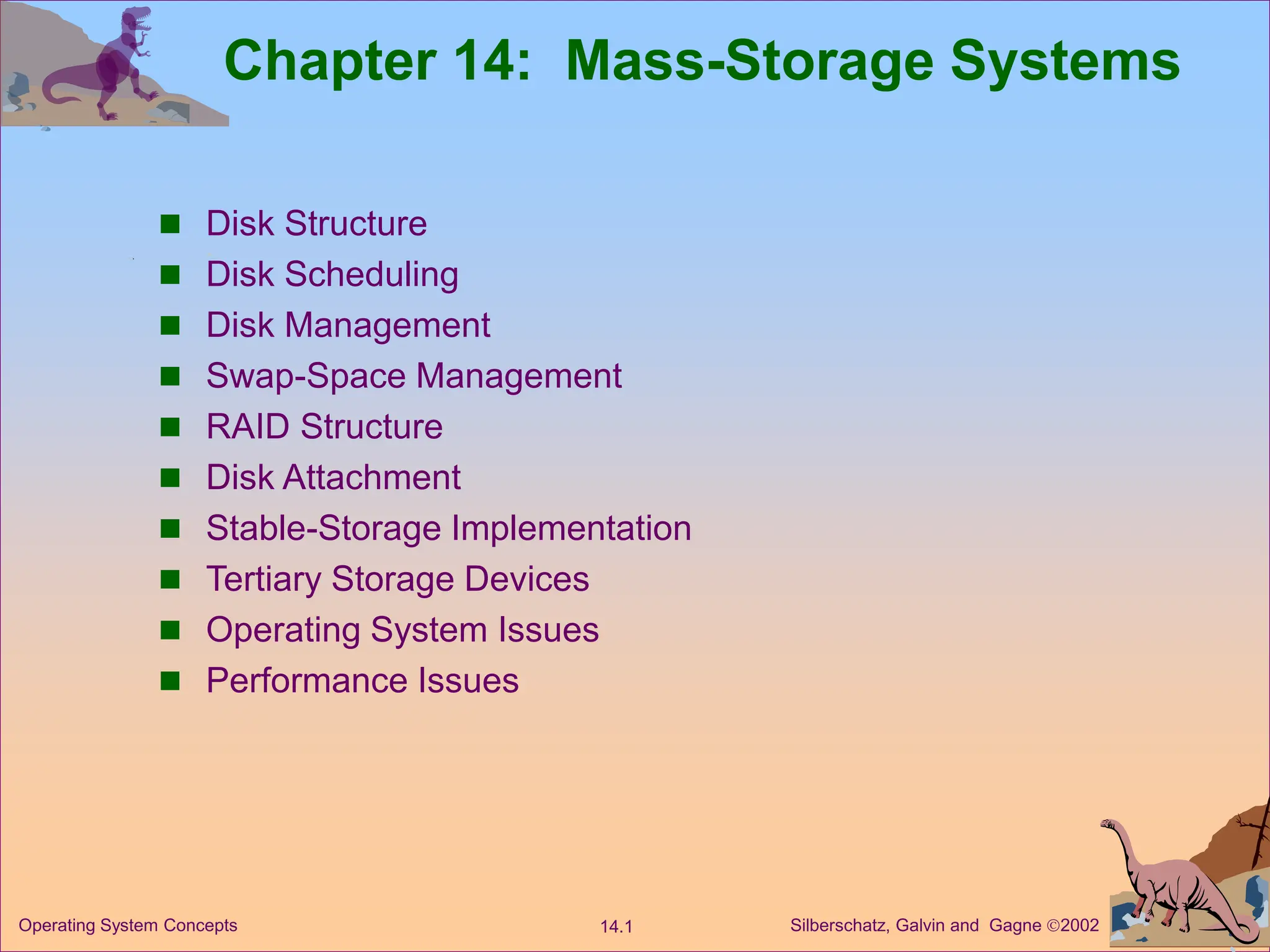 Chapter 14: Mass-Storage Systems

■ Disk Structure
■ Disk Scheduling
■ Disk Management
■ Swap-Space Management
■ RAID Structure
■ Disk Attachment
■ Stable-Storage Implementation
■ Tertiary Storage Devices
■ Operating System Issues
■ Performance Issues

Operating System Concepts 14.1 Silberschatz, Galvin and Gagne ©2002